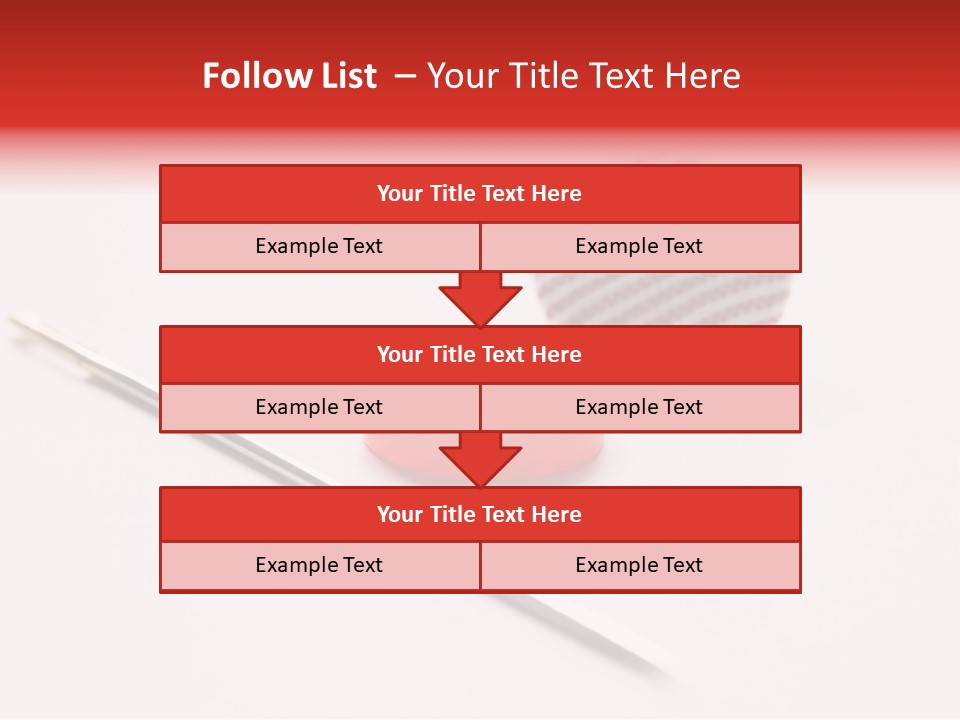 Follow List – Your Title Text Here

Your Title Text Here

Example Text

Example Text

Your Title Text Here

Example Text

Example Text

Your Title Text Here

Example Text

Example Text